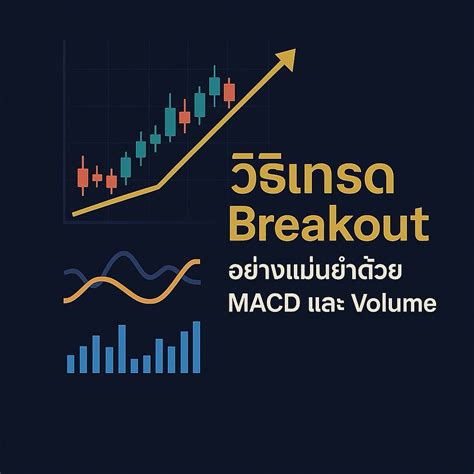 วิธิเทรด
Breakout
อย่างแม่นยำด้วย
MACD และ Volume